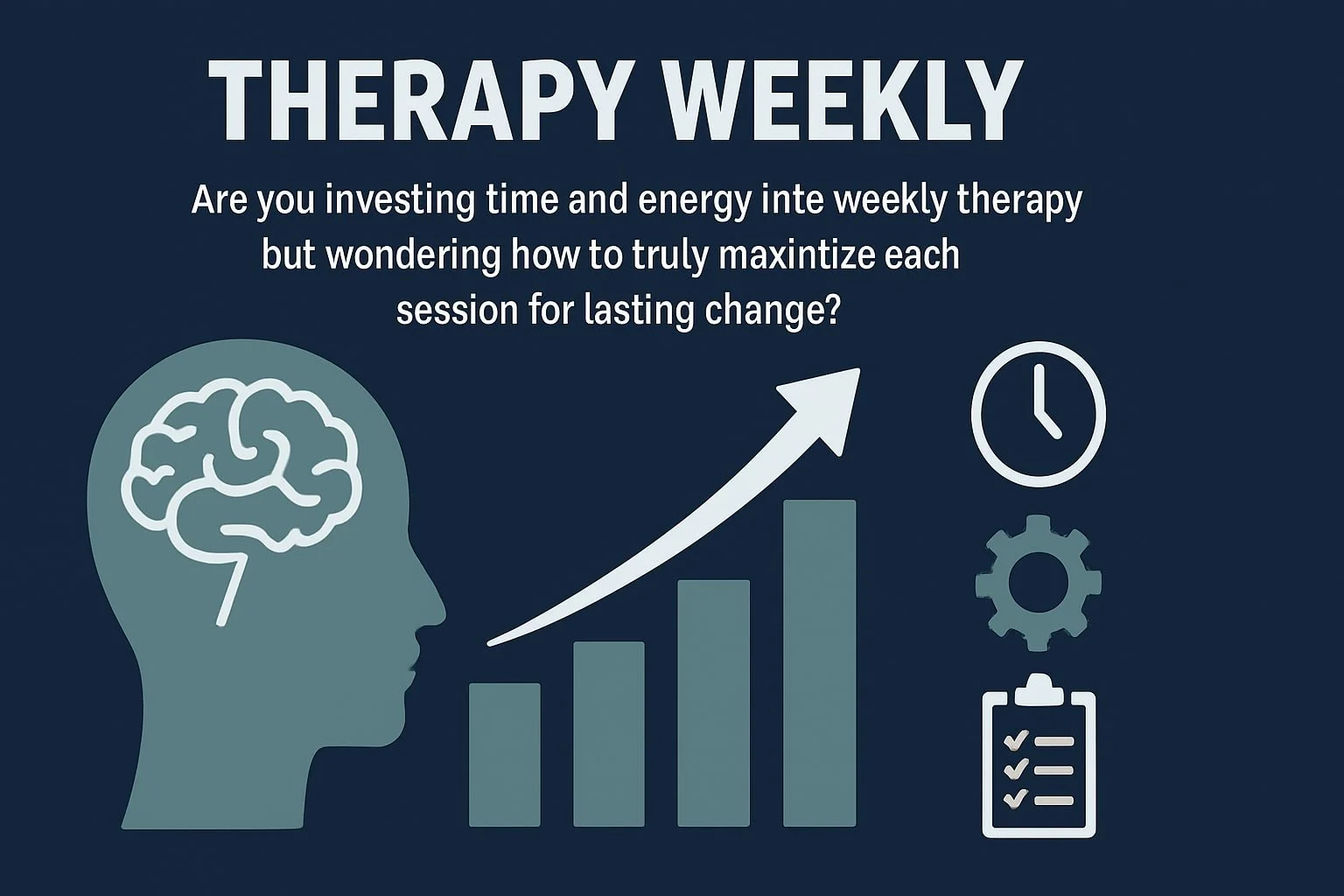 THERAPY WEEKLY

Are you investing time and energy inte weekly therapy but wondering how to truly maxintize each session for lasting change?